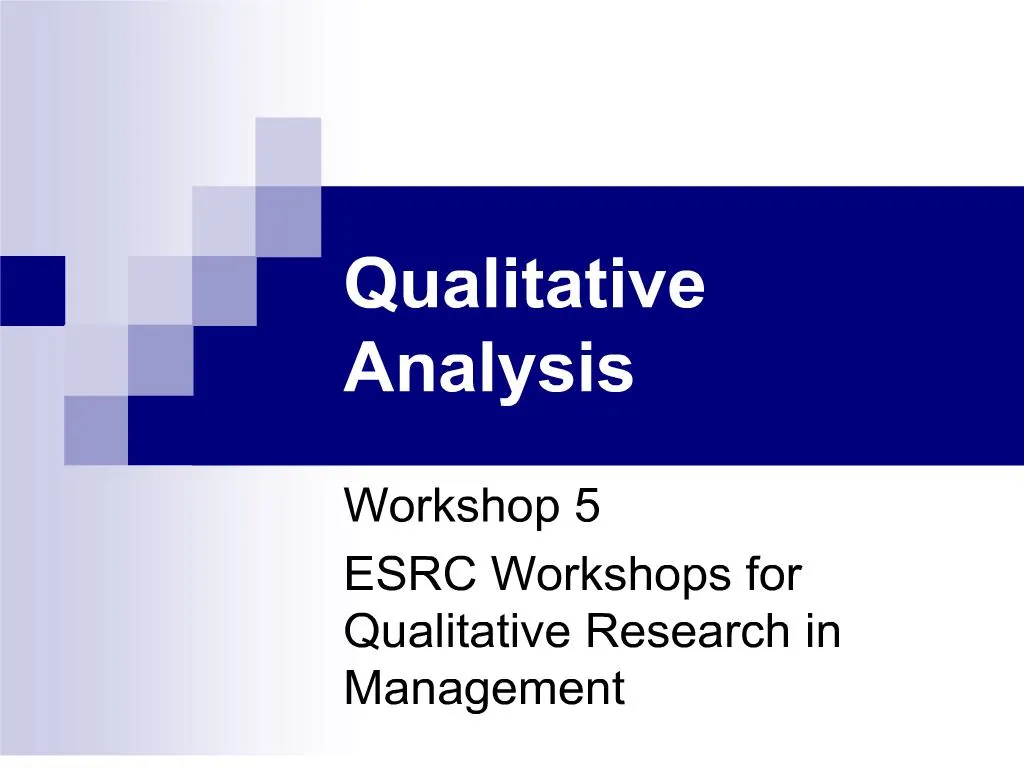 Qualitative Analysis

Workshop 5

ESRC Workshops for Qualitative Research in Management